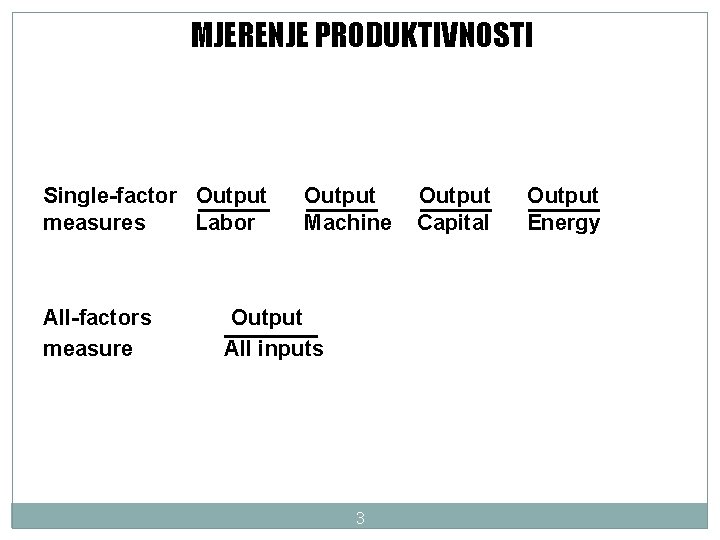 MJERENJE PRODUKTIVNOSTI

Single-factor measures $\frac{\text{Output}}{\text{Labor}}$ $\frac{\text{Output}}{\text{Machine}}$ $\frac{\text{Output}}{\text{Capital}}$ $\frac{\text{Output}}{\text{Energy}}$

All-factors measure $\frac{\text{Output}}{\text{All inputs}}$

3